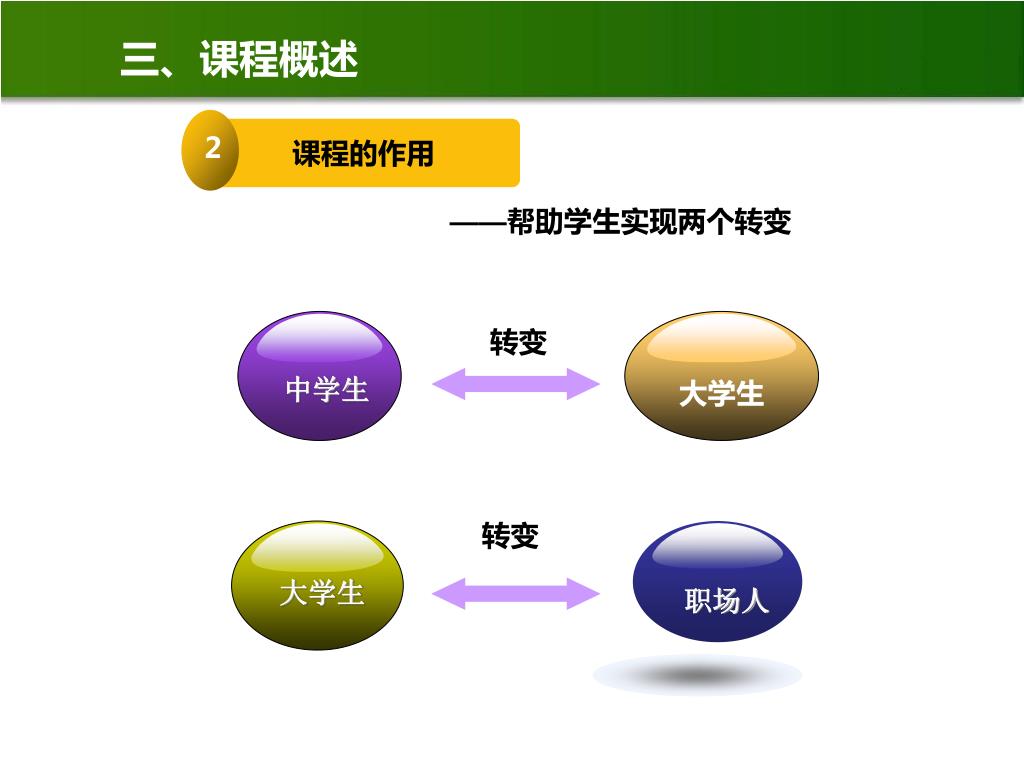 三、课程概述

2 课程的作用

——帮助学生实现两个转变

中学生

转变

大学生

大学生

转变

职场人